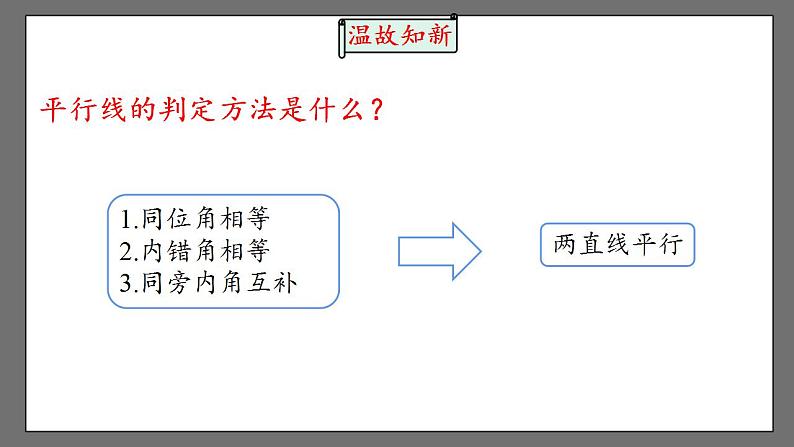 温故知新

平行线的判定方法是什么？

1.同位角相等
2.内错角相等
3.同旁内角互补

两直线平行